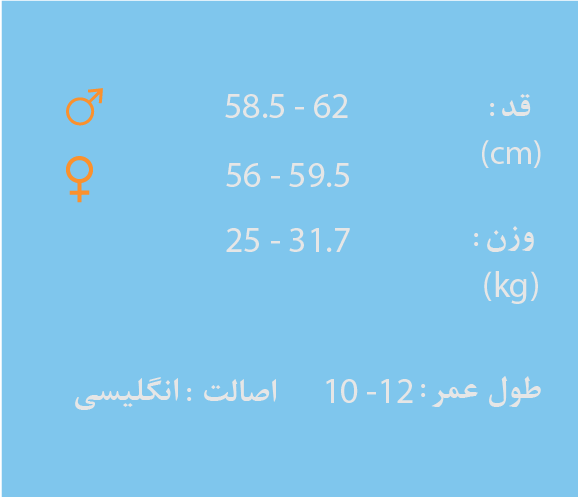 قد :
(cm)

58.5 - 62 ♂

56 - 59.5 ♀

وزن :
(kg)

25 - 31.7

طول عمر : 12- 10

اصالت : انگلیسی